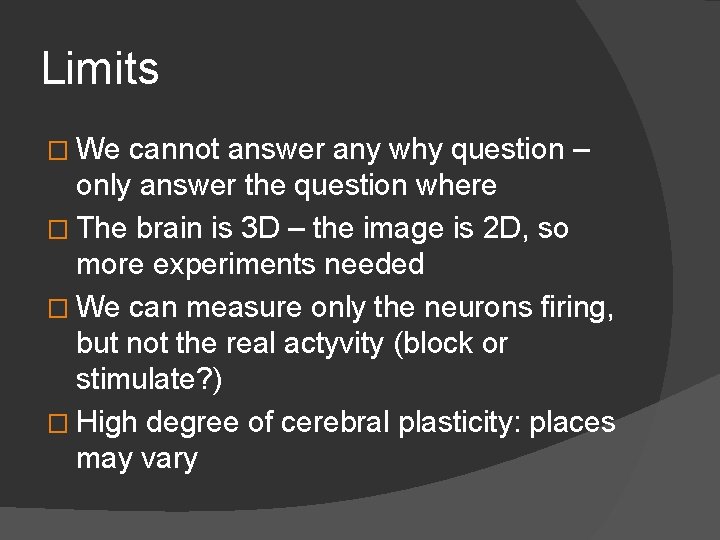 Limits

□ We cannot answer any why question – only answer the question where
□ The brain is 3D – the image is 2D, so more experiments needed
□ We can measure only the neurons firing, but not the real actyvity (block or stimulate?)
□ High degree of cerebral plasticity: places may vary